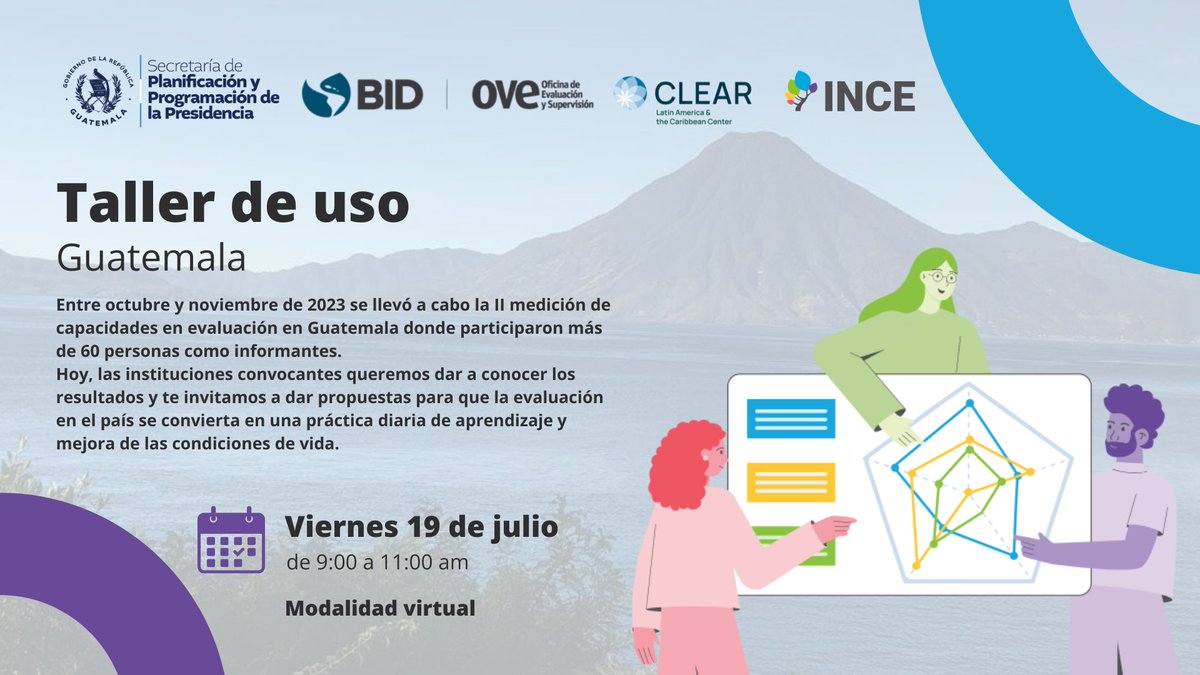 GOBIERNO DE LA REPÚBLICA
GUATEMALA

Secretaría de
Planificación y Programación de la Presidencia

BID

OVE Oficina de Evaluación y Supervisión

CLEAR
Latin America & the Caribbean Center

INCE

Taller de uso
Guatemala

Entre octubre y noviembre de 2023 se llevó a cabo la II medición de capacidades en evaluación en Guatemala donde participaron más de 60 personas como informantes.
Hoy, las instituciones convocantes queremos dar a conocer los resultados y te invitamos a dar propuestas para que la evaluación en el país se convierta en una práctica diaria de aprendizaje y mejora de las condiciones de vida.

Viernes 19 de julio
de 9:00 a 11:00 am

Modalidad virtual